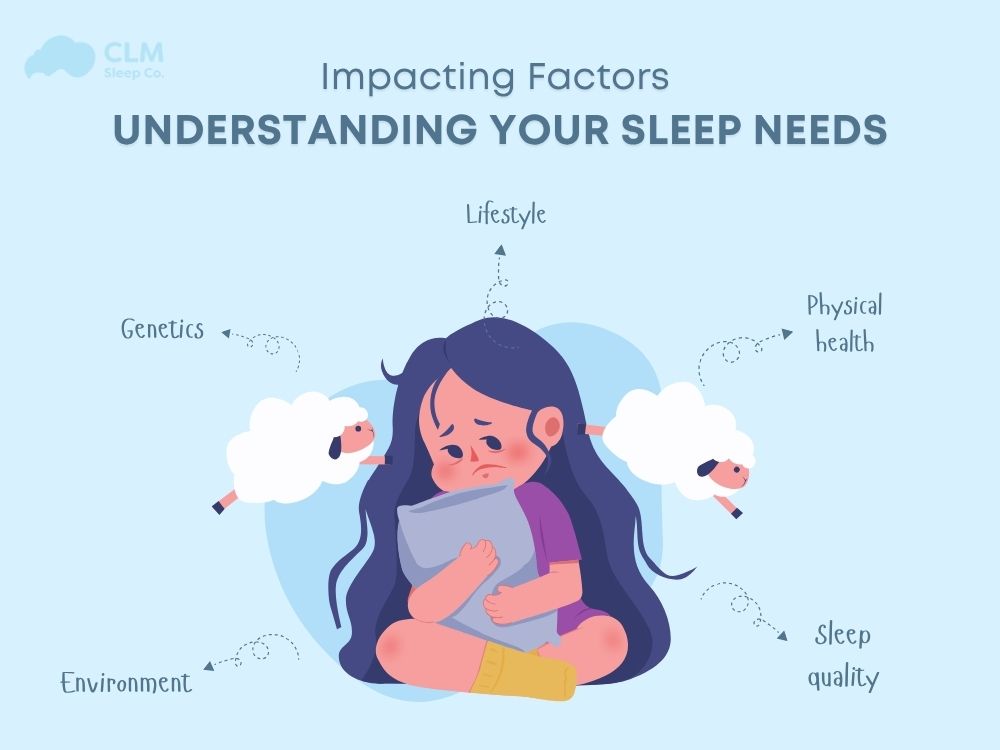 CLM
Sleep Co.

Impacting Factors
UNDERSTANDING YOUR SLEEP NEEDS

Lifestyle

Genetics

Physical health

Environment

Sleep quality